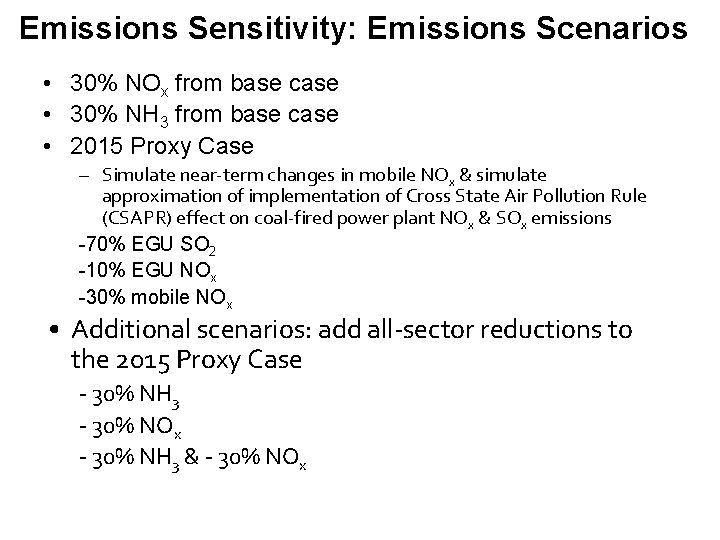 Emissions Sensitivity: Emissions Scenarios

• 30% $NO_x$ from base case
• 30% $NH_3$ from base case
• 2015 Proxy Case
– Simulate near-term changes in mobile $NO_x$ & simulate approximation of implementation of Cross State Air Pollution Rule (CSAPR) effect on coal-fired power plant $NO_x$ & $SO_x$ emissions
-70% EGU $SO_2$
-10% EGU $NO_x$
-30% mobile $NO_x$
• Additional scenarios: add all-sector reductions to the 2015 Proxy Case
- 30% $NH_3$
- 30% $NO_x$
- 30% $NH_3$ & - 30% $NO_x$